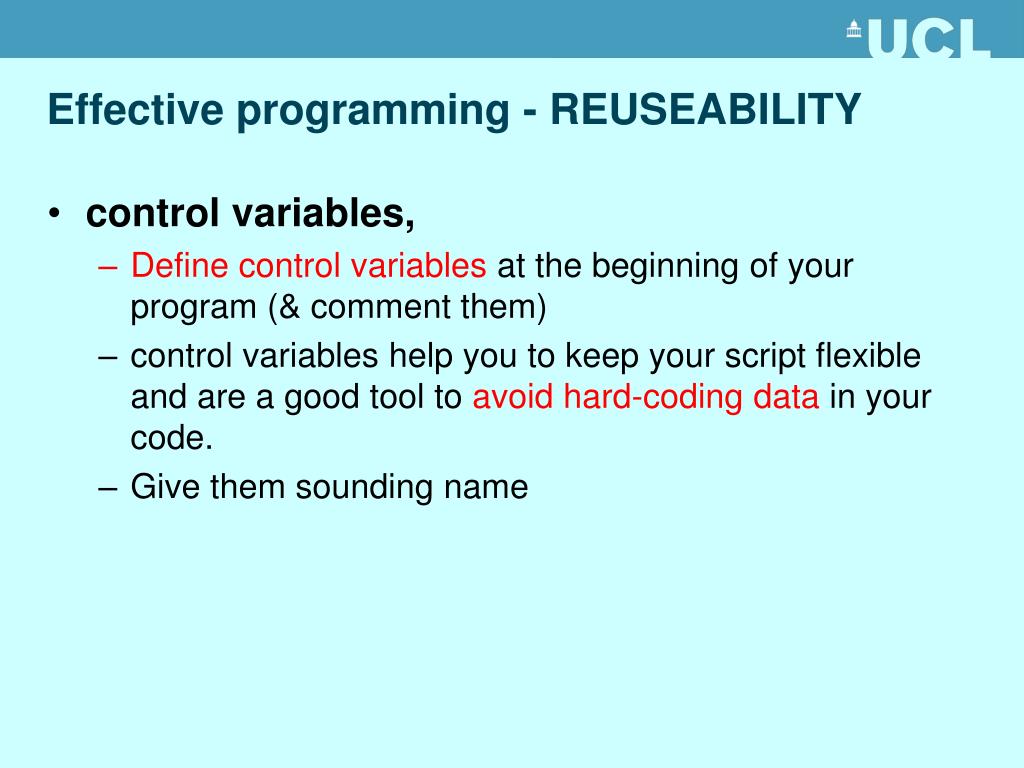 UCL

Effective programming - REUSEABILITY

• control variables,
– Define control variables at the beginning of your program (& comment them)
– control variables help you to keep your script flexible and are a good tool to avoid hard-coding data in your code.
– Give them sounding name